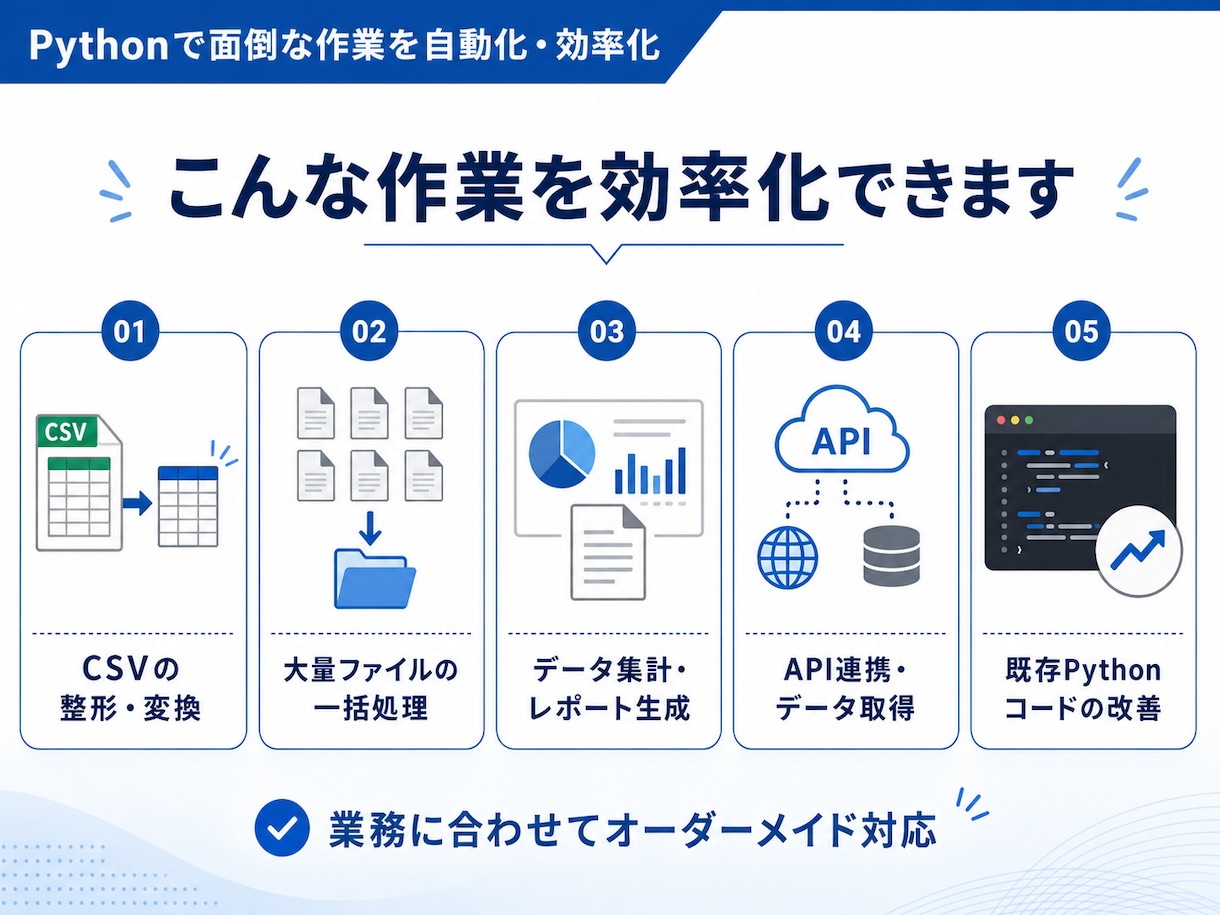 Pythonで面倒な作業を自動化・効率化

こんな作業を効率化できます

01
CSV
CSVの整形・変換

02
大量ファイルの一括処理

03
データ集計・レポート生成

04
API
API連携・データ取得

05
既存Pythonコードの改善

業務に合わせてオーダーメイド対応